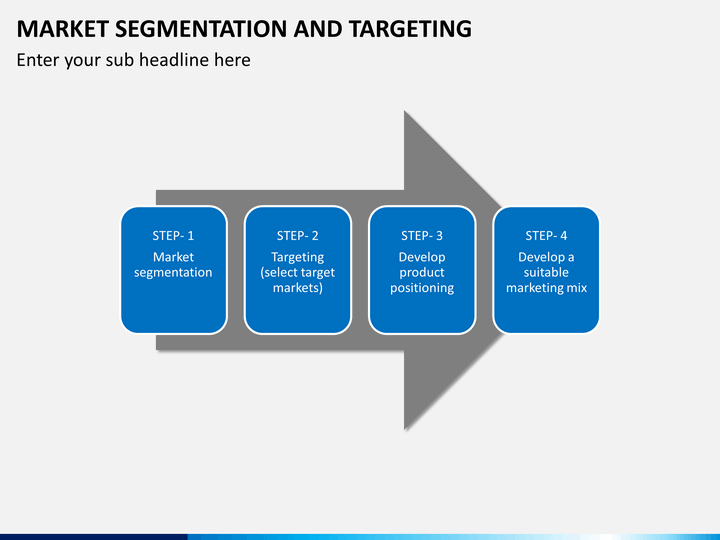 MARKET SEGMENTATION AND TARGETING

Enter your sub headline here

STEP- 1
Market segmentation

STEP- 2
Targeting (select target markets)

STEP- 3
Develop product positioning

STEP- 4
Develop a suitable marketing mix